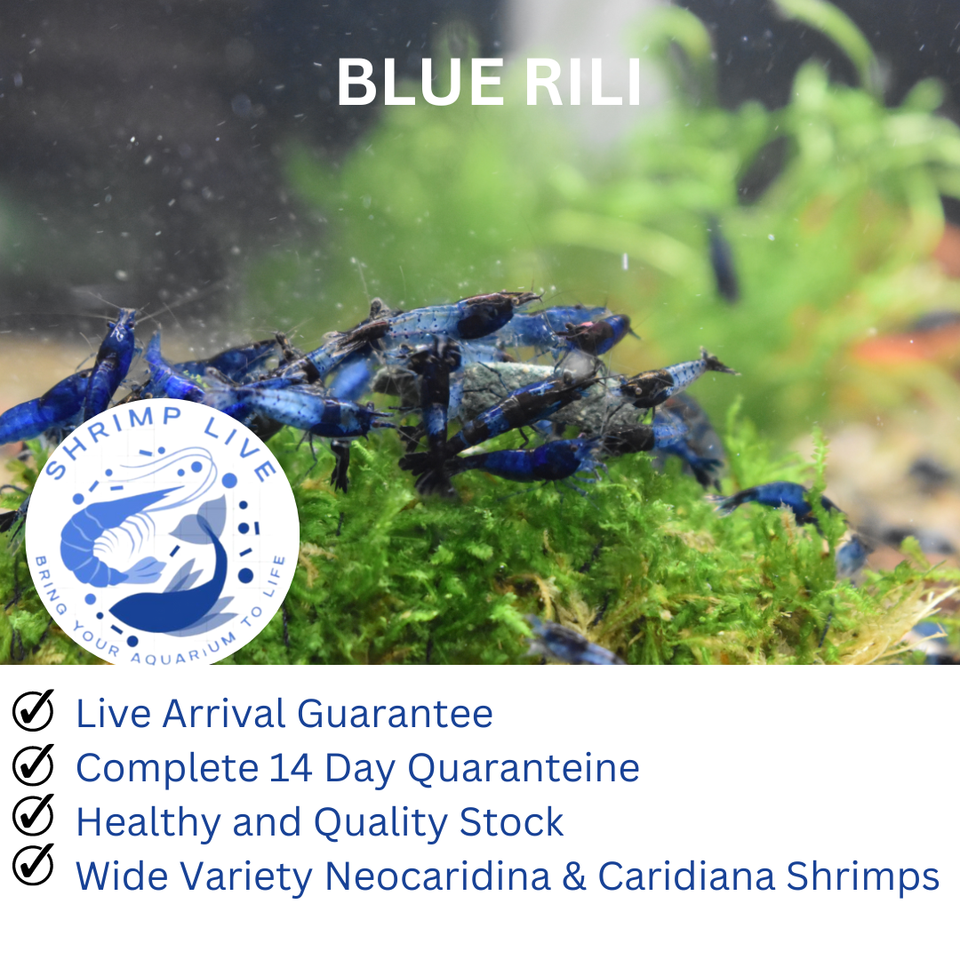 BLUE RILI

SHRIMP LIVE
BRING YOUR AQUARIUM TO LIFE

Live Arrival Guarantee
Complete 14 Day Quaranteine
Healthy and Quality Stock
Wide Variety Neocaridina & Caridiana Shrimps